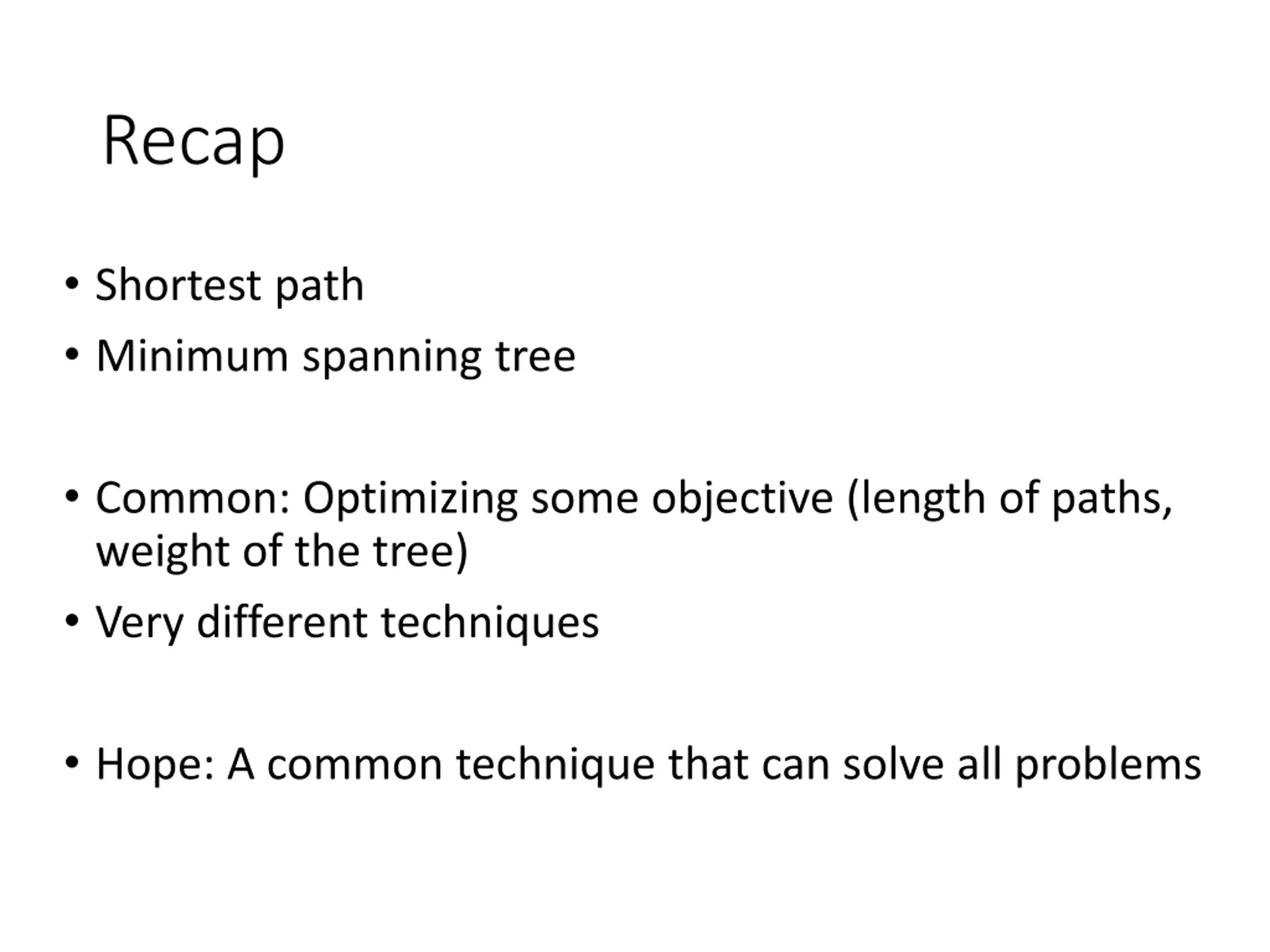 Recap

• Shortest path
• Minimum spanning tree

• Common: Optimizing some objective (length of paths, weight of the tree)
• Very different techniques

• Hope: A common technique that can solve all problems